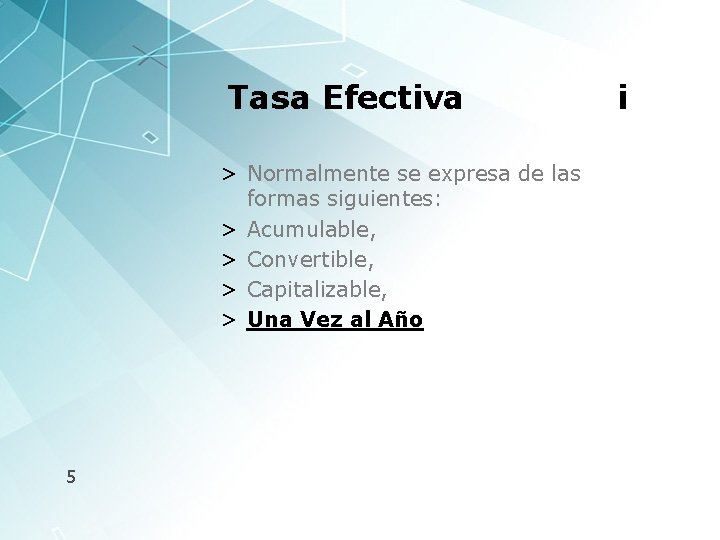 Tasa Efectiva i

> Normalmente se expresa de las formas siguientes:
> Acumulable,
> Convertible,
> Capitalizable,
> Una Vez al Año

5